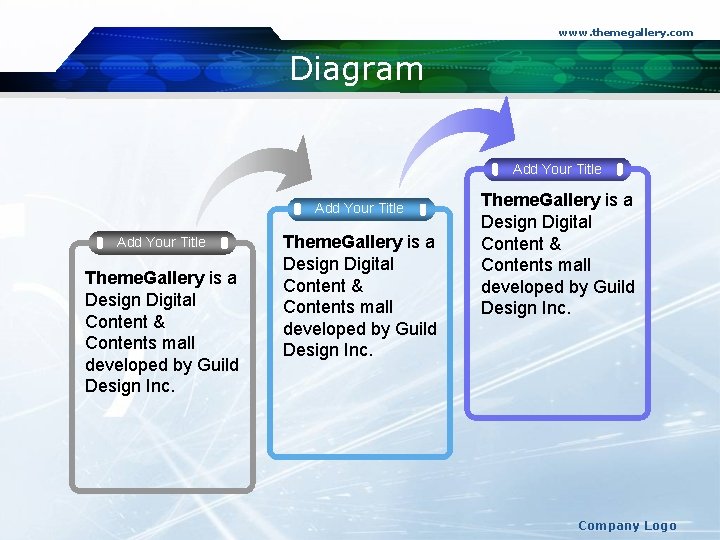 www.themegallery.com

Diagram

Add Your Title

ThemeGallery is a Design Digital Content & Contents mall developed by Guild Design Inc.

Add Your Title

ThemeGallery is a Design Digital Content & Contents mall developed by Guild Design Inc.

Add Your Title

ThemeGallery is a Design Digital Content & Contents mall developed by Guild Design Inc.

Company Logo